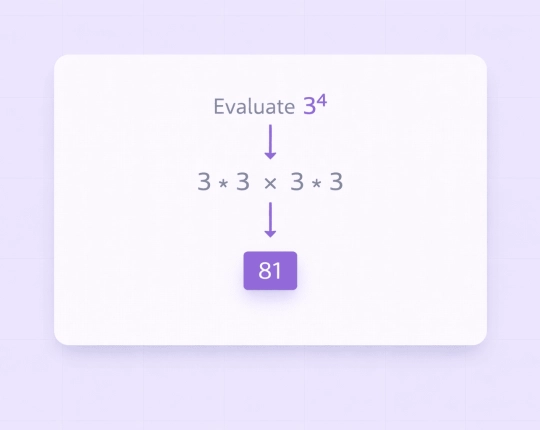 Evaluate $3^4$

$3 * 3 \times 3 * 3$

81